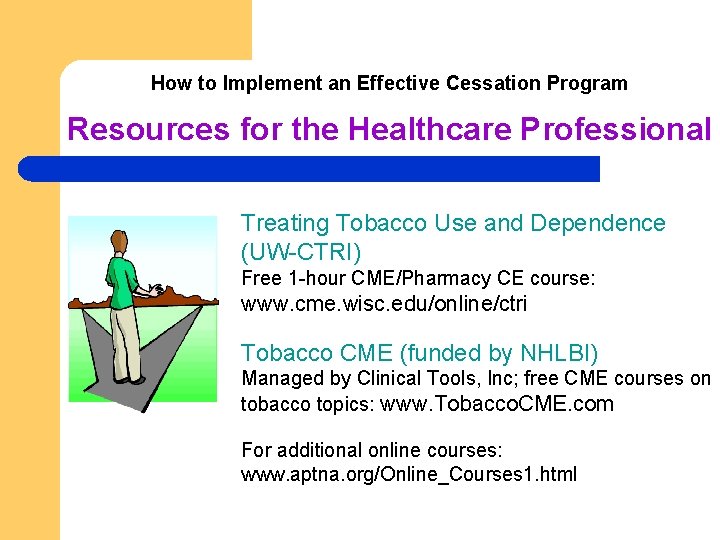 How to Implement an Effective Cessation Program

Resources for the Healthcare Professional

Treating Tobacco Use and Dependence (UW-CTRI)
Free 1-hour CME/Pharmacy CE course: www.cme.wisc.edu/online/ctri

Tobacco CME (funded by NHLBI)
Managed by Clinical Tools, Inc; free CME courses on tobacco topics: www.TobaccoCME.com

For additional online courses: www.aptna.org/Online_Courses1.html